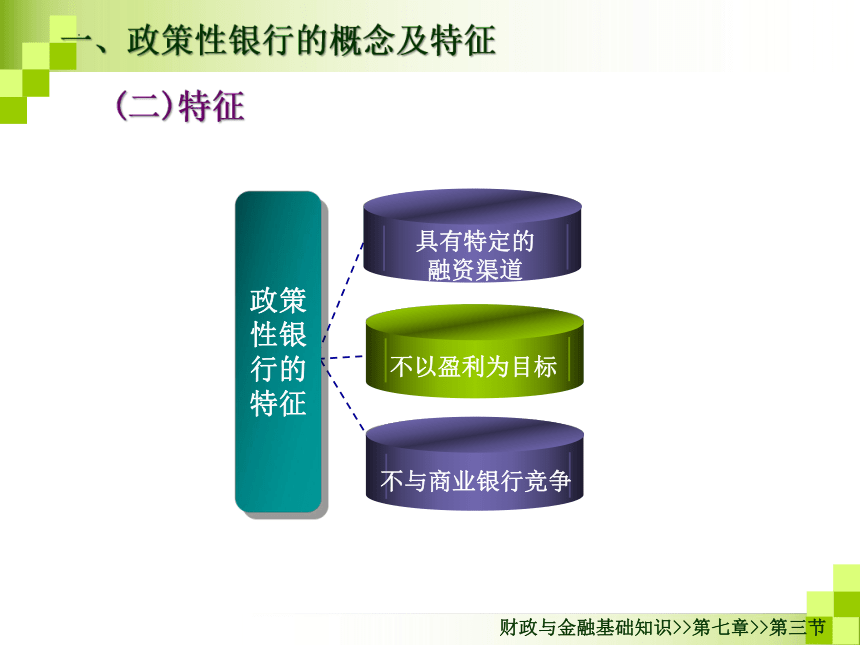 一、政策性银行的概念及特征

(二)特征

政策性银行的特征

具有特定的融资渠道

不以盈利为目标

不与商业银行竞争

财政与金融基础知识>>第七章>>第三节